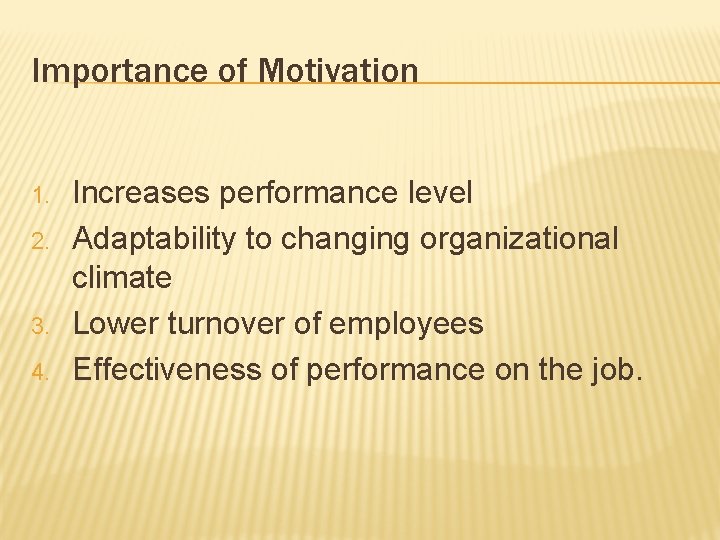 Importance of Motivation

1. Increases performance level
2. Adaptability to changing organizational climate
3. Lower turnover of employees
4. Effectiveness of performance on the job.